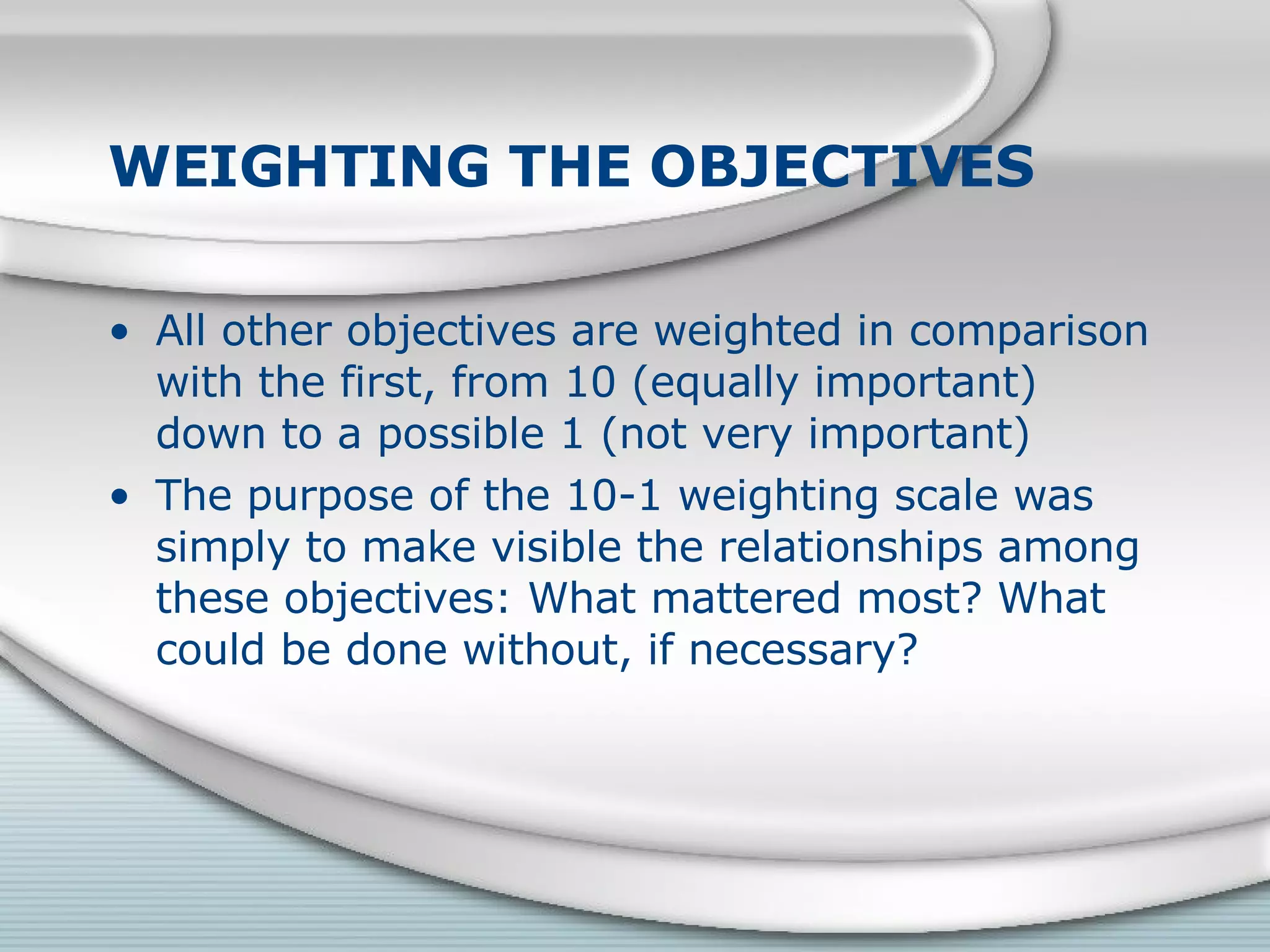 WEIGHTING THE OBJECTIVES

• All other objectives are weighted in comparison with the first, from 10 (equally important) down to a possible 1 (not very important)

• The purpose of the 10-1 weighting scale was simply to make visible the relationships among these objectives: What mattered most? What could be done without, if necessary?